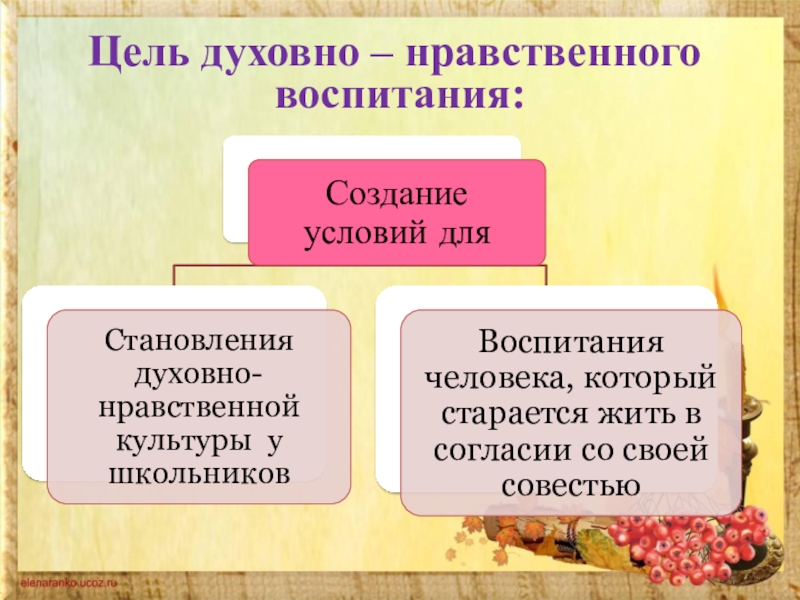 Цель духовно – нравственного воспитания:

Создание условий для

Становления духовно-нравственной культуры у школьников

Воспитания человека, который старается жить в согласии со своей совестью

elenaranko.ucoz.ru